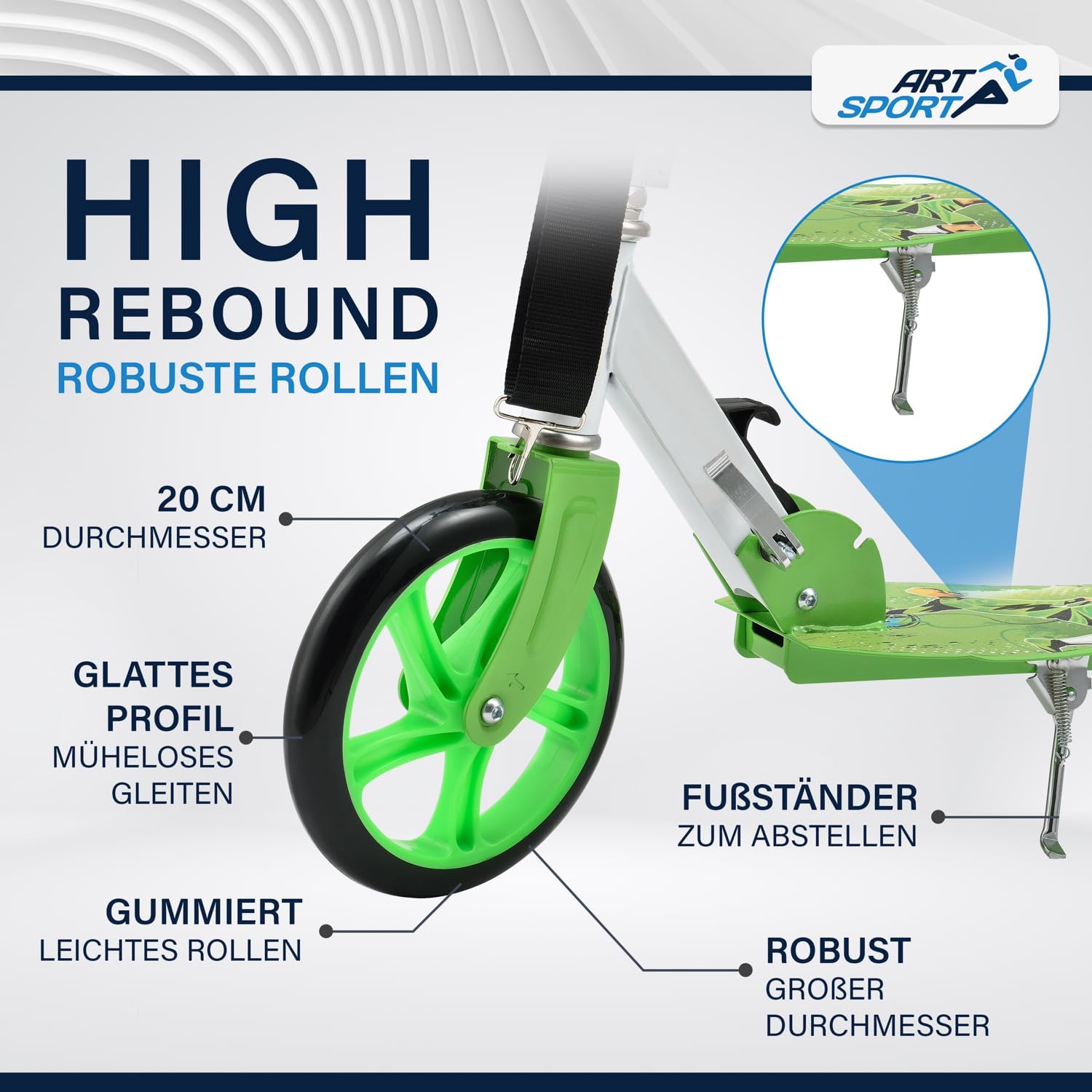 ART SPORT

HIGH REBOUND
ROBUSTE ROLLEN

20 CM
DURCHMESSER

GLATTES PROFIL
MÜHELOSES GLEITEN

GUMMIERT
LEICHTES ROLLEN

FUßSTÄNDER
ZUM ABSTELLEN

ROBUST
GROßER DURCHMESSER